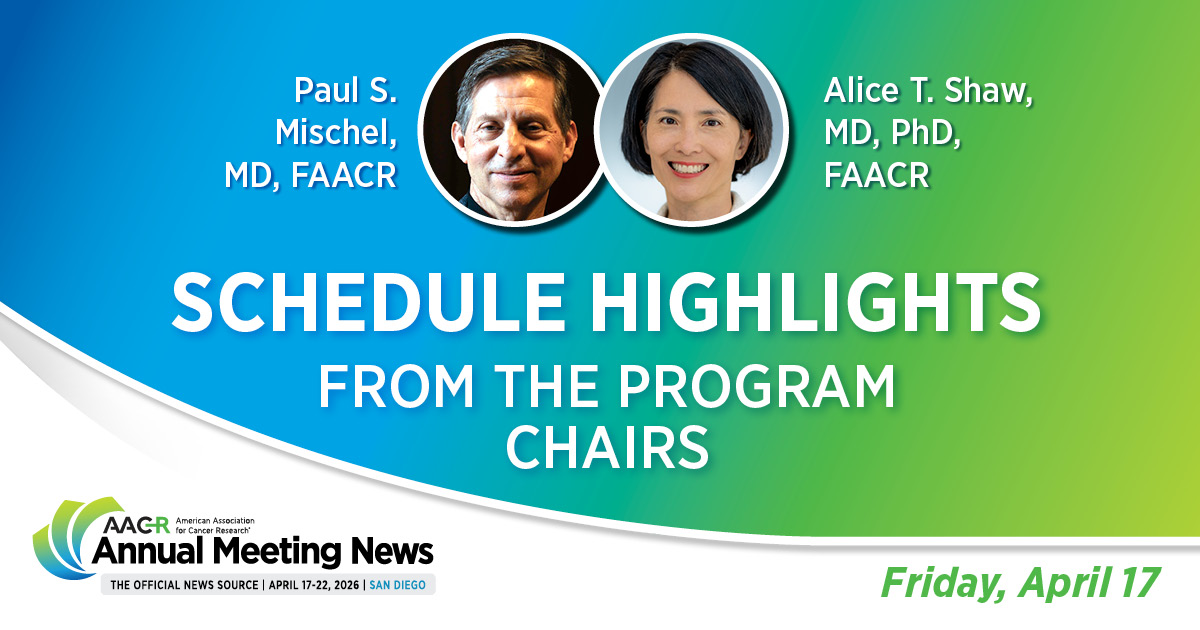 Paul S. Mischel, MD, FAACR

Alice T. Shaw, MD, PhD, FAACR

SCHEDULE HIGHLIGHTS
FROM THE PROGRAM CHAIRS

AACR American Association for Cancer Research®
Annual Meeting News
THE OFFICIAL NEWS SOURCE | APRIL 17-22, 2026 | SAN DIEGO

Friday, April 17